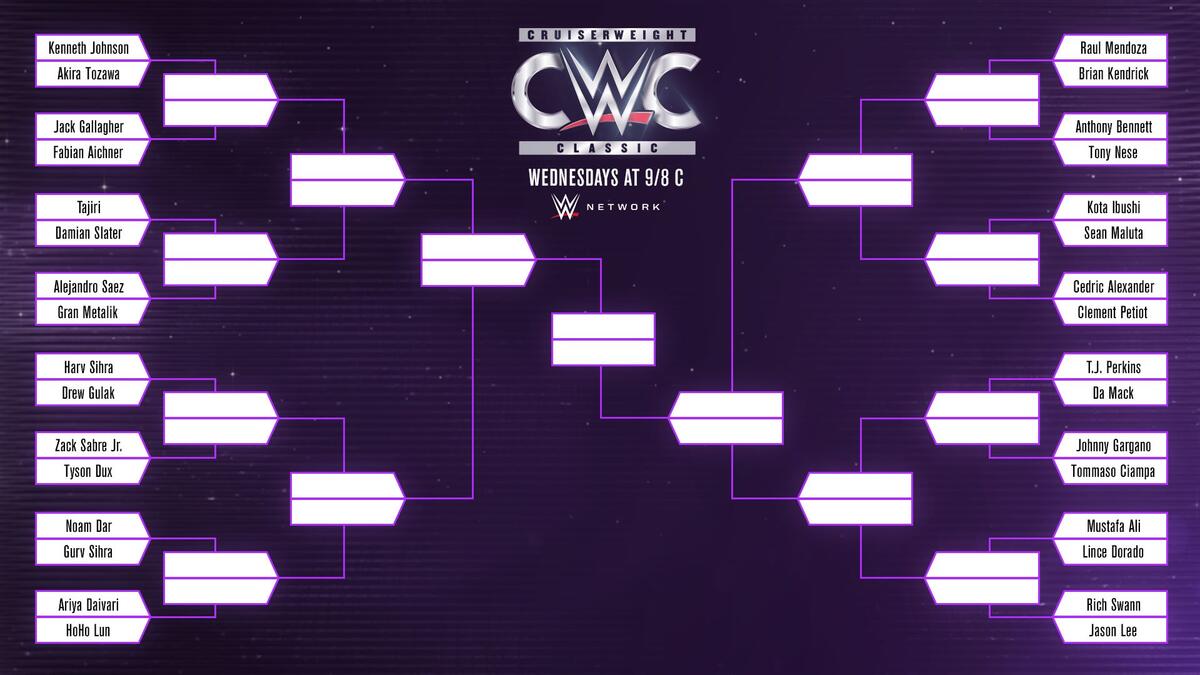 CRUISERWEIGHT
CWC
CLASSIC
WEDNESDAYS AT 9/8 C
W NETWORK

Kenneth Johnson
Akira Tozawa
Jack Gallagher
Fabian Aichner
Tajiri
Damian Slater
Alejandro Saez
Gran Metalik
Harv Sihra
Drew Gulak
Zack Sabre Jr.
Tyson Dux
Noam Dar
Gurv Sihra
Ariya Daivari
HoHo Lun

Raul Mendoza
Brian Kendrick
Anthony Bennett
Tony Nese
Kota Ibushi
Sean Maluta
Cedric Alexander
Clement Petiot
T.J. Perkins
Da Mack
Johnny Gargano
Tommaso Ciampa
Mustafa Ali
Lince Dorado
Rich Swann
Jason Lee